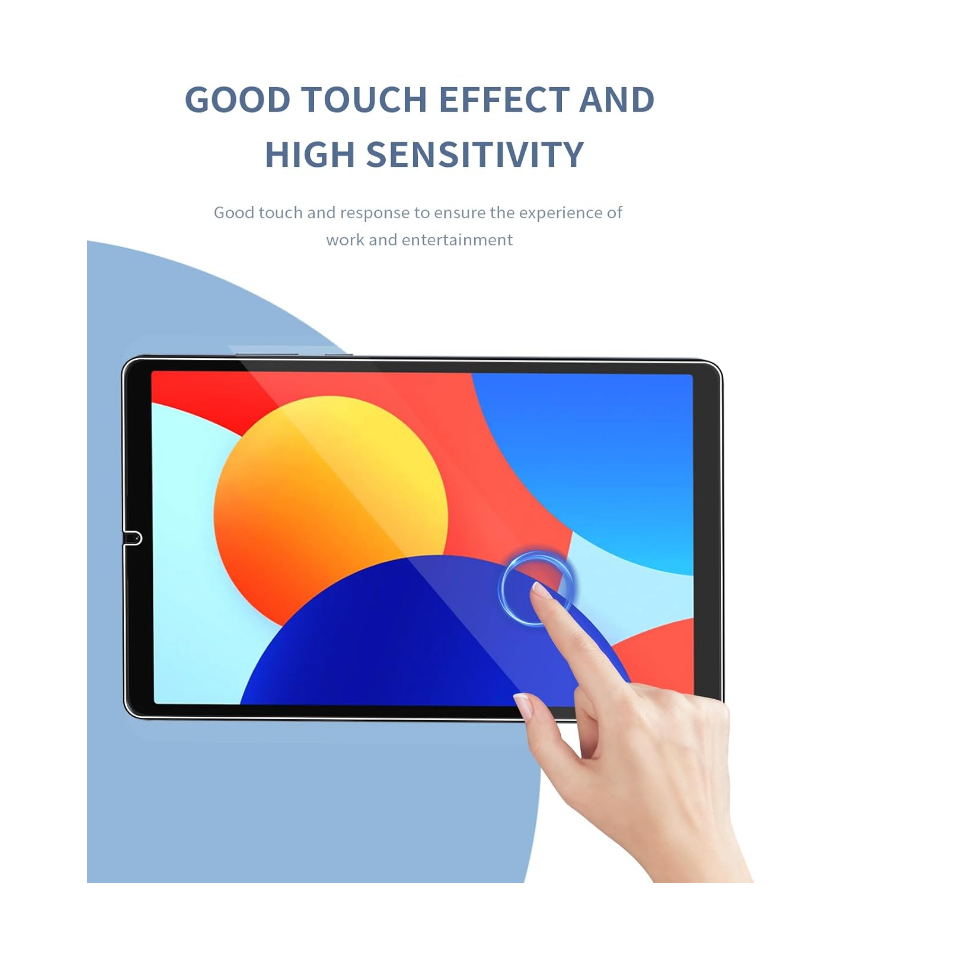 GOOD TOUCH EFFECT AND HIGH SENSITIVITY

Good touch and response to ensure the experience of work and entertainment